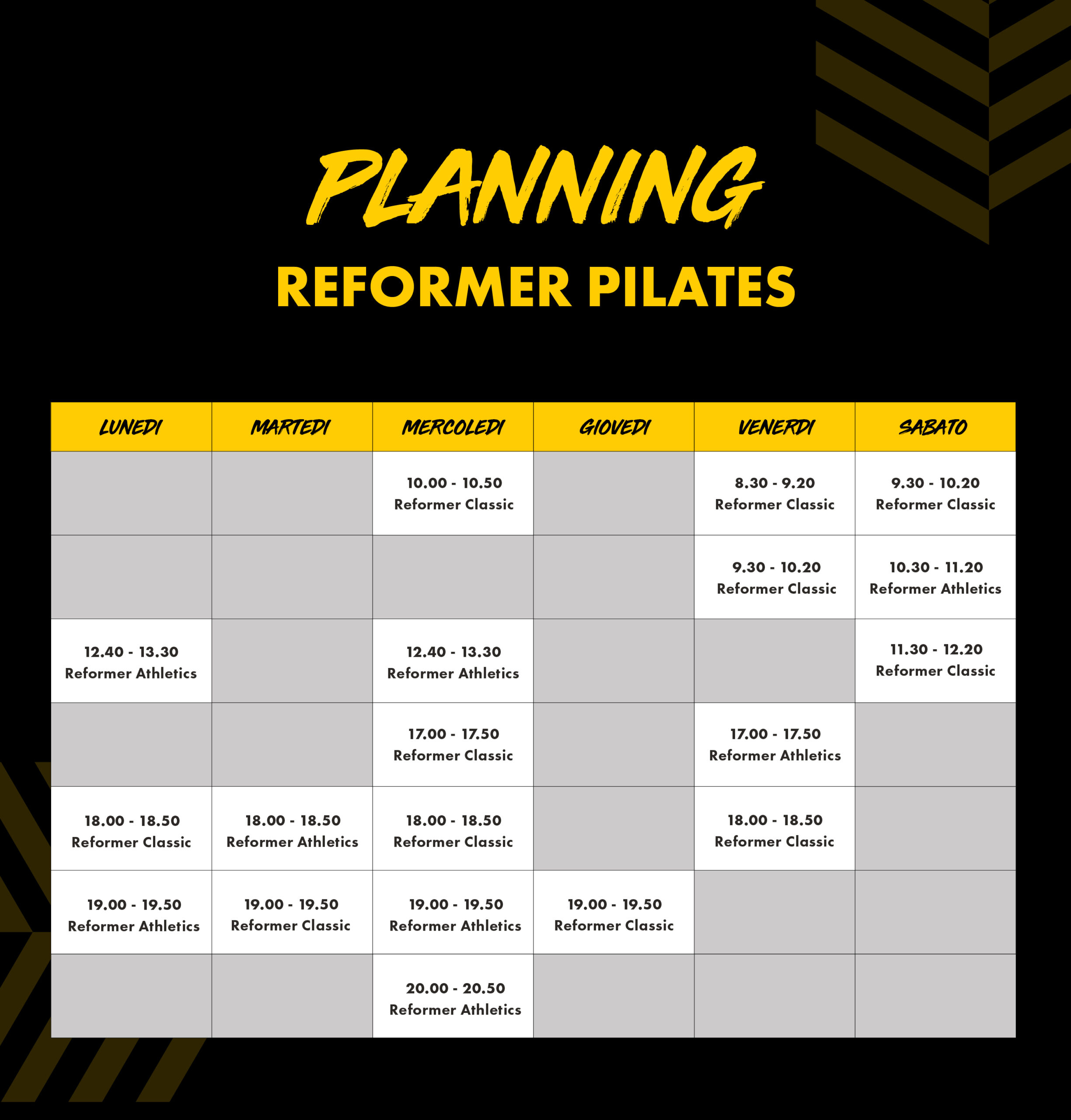 PLANNING

REFORMER PILATES

| LUNEDI | MARTEDI | MERCOLEDI | GIOVEDI | VENERDI | SABATO |
|---|---|---|---|---|---|
| | | 10.00 - 10.50 Reformer Classic | | 8.30 - 9.20 Reformer Classic | 9.30 - 10.20 Reformer Classic |
| | | | | 9.30 - 10.20 Reformer Classic | 10.30 - 11.20 Reformer Athletics |
| 12.40 - 13.30 Reformer Athletics | | 12.40 - 13.30 Reformer Athletics | | | 11.30 - 12.20 Reformer Classic |
| | | 17.00 - 17.50 Reformer Classic | | 17.00 - 17.50 Reformer Athletics | |
| 18.00 - 18.50 Reformer Classic | 18.00 - 18.50 Reformer Athletics | 18.00 - 18.50 Reformer Classic | | 18.00 - 18.50 Reformer Classic | |
| 19.00 - 19.50 Reformer Athletics | 19.00 - 19.50 Reformer Classic | 19.00 - 19.50 Reformer Athletics | 19.00 - 19.50 Reformer Classic | | |
| | | 20.00 - 20.50 Reformer Athletics | | | |